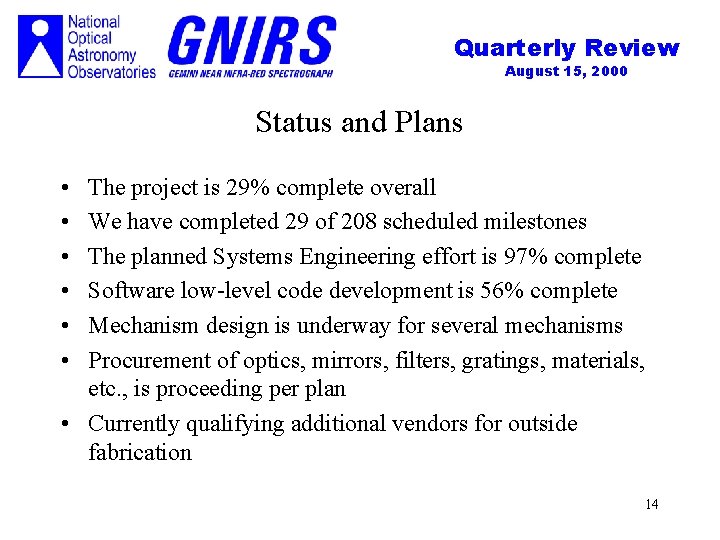 National Optical Astronomy Observatories

GNIRS
GEMINI NEAR INFRA-RED SPECTROGRAPH

Quarterly Review
August 15, 2000

Status and Plans

• The project is 29% complete overall
• We have completed 29 of 208 scheduled milestones
• The planned Systems Engineering effort is 97% complete
• Software low-level code development is 56% complete
• Mechanism design is underway for several mechanisms
• Procurement of optics, mirrors, filters, gratings, materials, etc., is proceeding per plan
• Currently qualifying additional vendors for outside fabrication

14